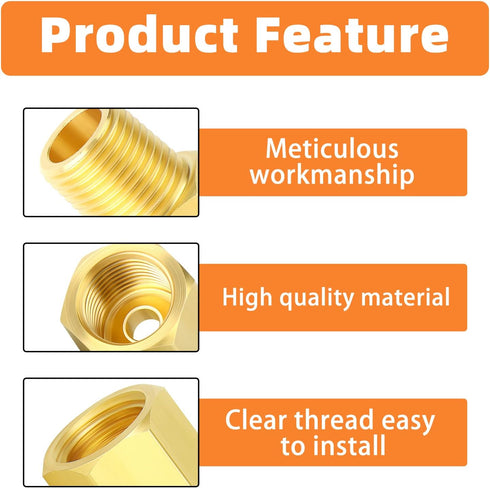 Product Feature

Meticulous workmanship

High quality material

Clear thread easy to install